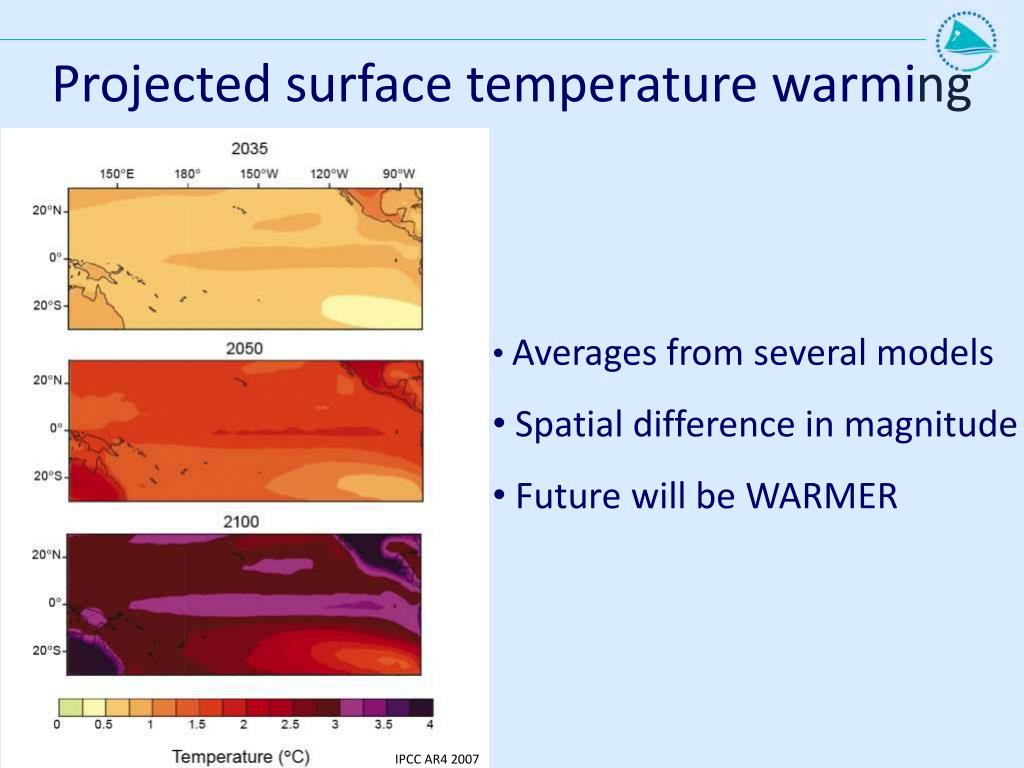 Projected surface temperature warming

2035

150°E 180° 150°W 120°W 90°W

20°N

0°

20°S

2050

20°N

0°

20°S

2100

20°N

0°

20°S

0 0.5 1 1.5 2 2.5 3 3.5 4

Temperature (°C)

IPCC AR4 2007

• Averages from several models

• Spatial difference in magnitude

• Future will be WARMER